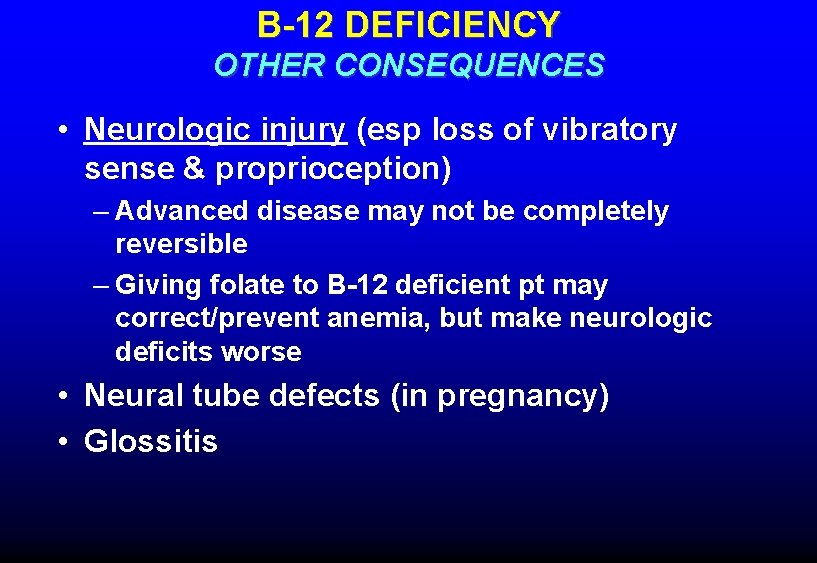 B-12 DEFICIENCY
OTHER CONSEQUENCES

• Neurologic injury (esp loss of vibratory sense & proprioception)
– Advanced disease may not be completely reversible
– Giving folate to B-12 deficient pt may correct/prevent anemia, but make neurologic deficits worse
• Neural tube defects (in pregnancy)
• Glossitis